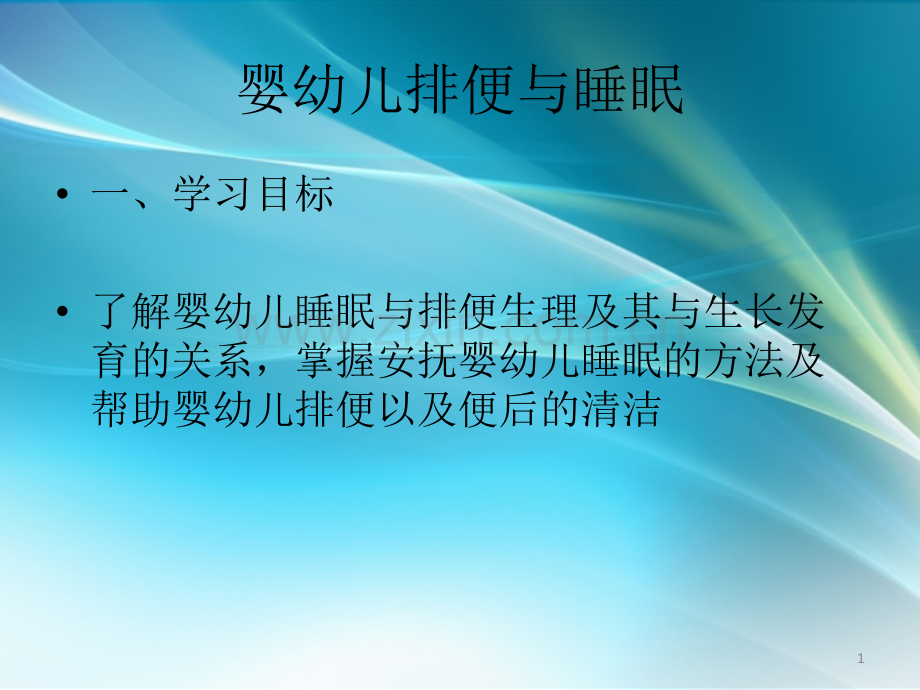 婴幼儿排便与睡眠

• 一、学习目标

• 了解婴幼儿睡眠与排便生理及其与生长发育的关系，掌握安抚婴幼儿睡眠的方法及帮助婴幼儿排便以及便后的清洁

1

www.zixin.com.cn